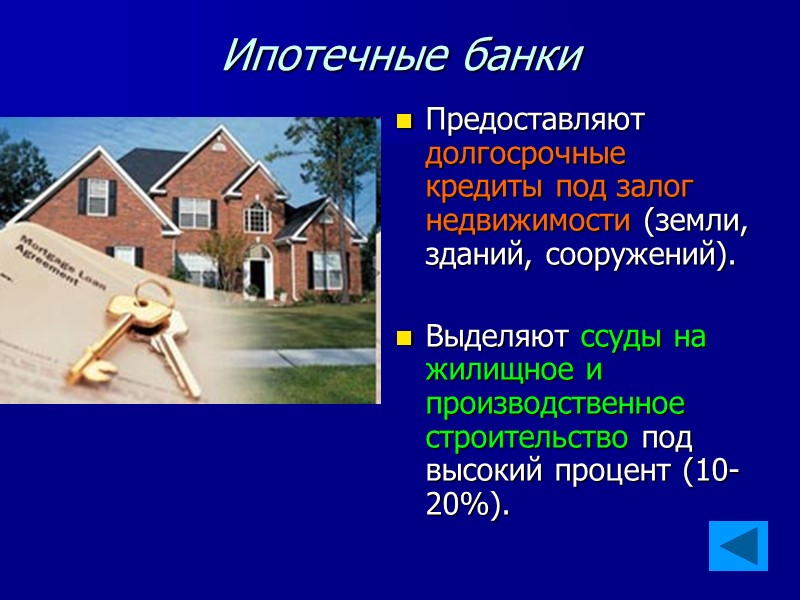 Ипотечные банки

Mortgage Loan Agreement

Предоставляют долгосрочные кредиты под залог недвижимости (земли, зданий, сооружений).

Выделяют ссуды на жилищное и производственное строительство под высокий процент (10-20%).